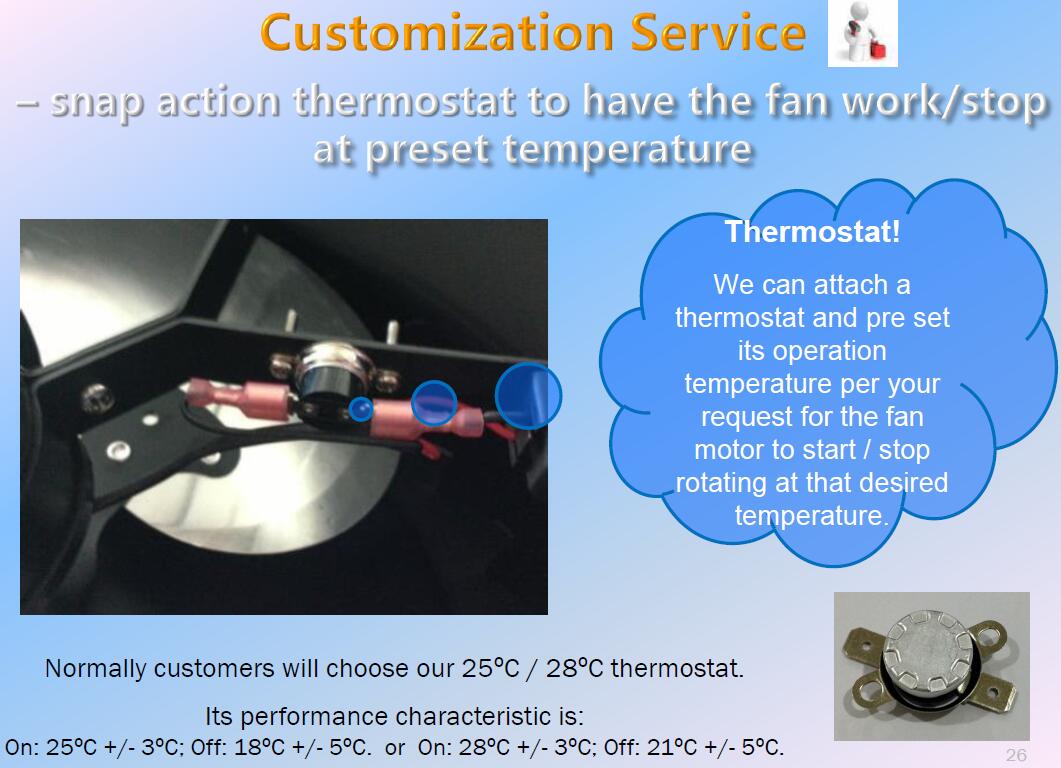 Customization Service

– snap action thermostat to have the fan work/stop at preset temperature

Thermostat!

We can attach a thermostat and pre set its operation temperature per your request for the fan motor to start / stop rotating at that desired temperature.

Normally customers will choose our 25ºC / 28ºC thermostat.

Its performance characteristic is:
On: 25ºC +/- 3ºC; Off: 18ºC +/- 5ºC. or On: 28ºC +/- 3ºC; Off: 21ºC +/- 5ºC.

26